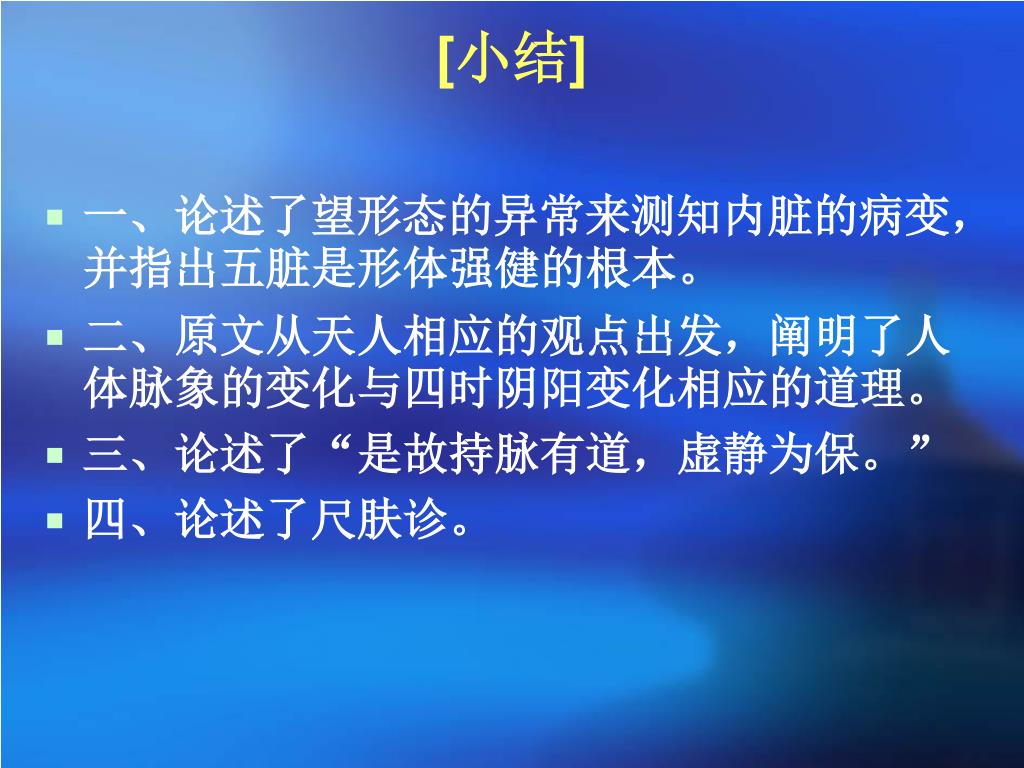 [小结]

一、论述了望形态的异常来测知内脏的病变，并指出五脏是形体强健的根本。

二、原文从天人相应的观点出发，阐明了人体脉象的变化与四时阴阳变化相应的道理。

三、论述了“是故持脉有道，虚静为保。”

四、论述了尺肤诊。